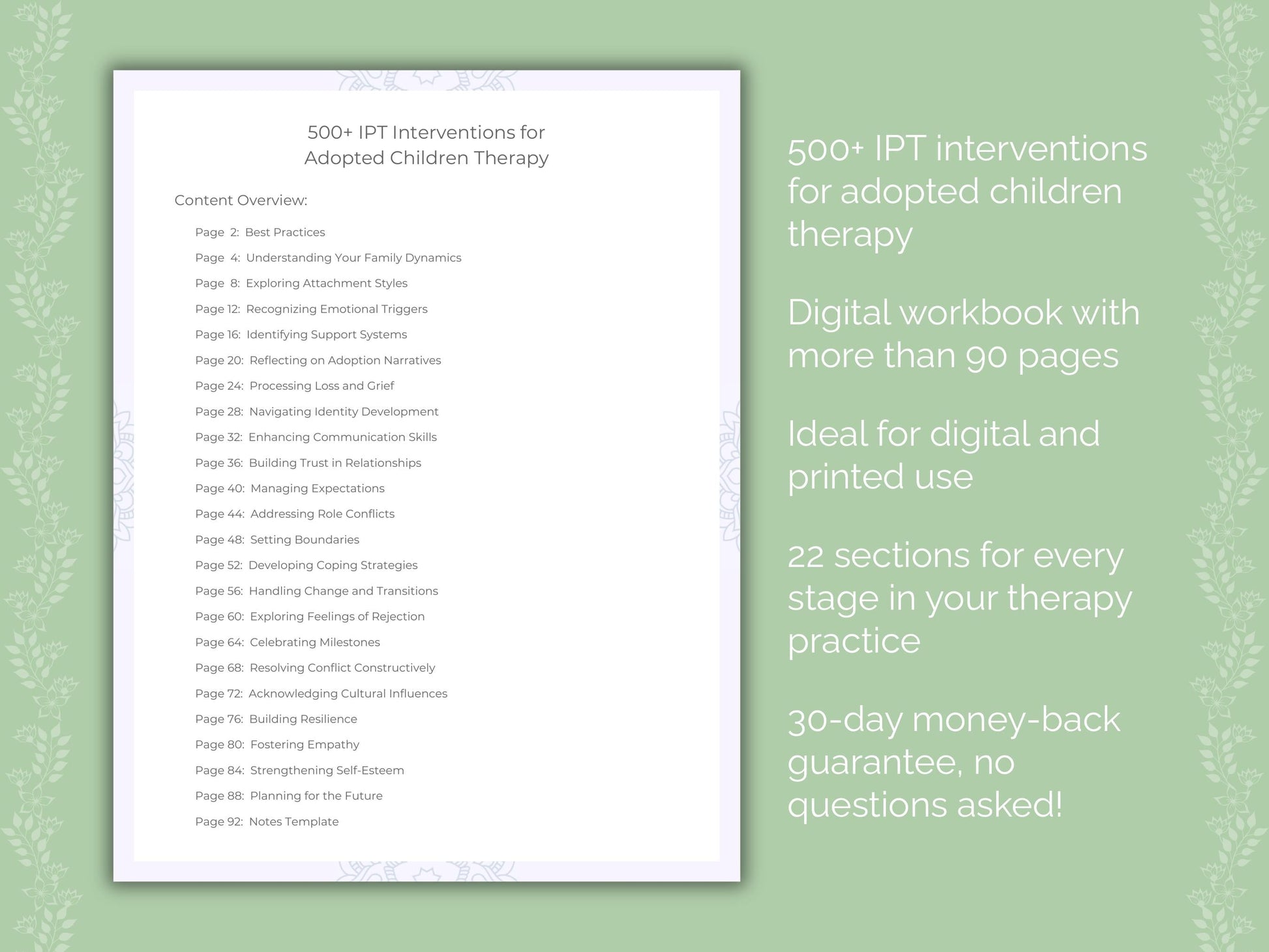 500+ IPT Interventions for
Adopted Children Therapy

Content Overview:

Page 2: Best Practices
Page 4: Understanding Your Family Dynamics
Page 8: Exploring Attachment Styles
Page 12: Recognizing Emotional Triggers
Page 16: Identifying Support Systems
Page 20: Reflecting on Adoption Narratives
Page 24: Processing Loss and Grief
Page 28: Navigating Identity Development
Page 32: Enhancing Communication Skills
Page 36: Building Trust in Relationships
Page 40: Managing Expectations
Page 44: Addressing Role Conflicts
Page 48: Setting Boundaries
Page 52: Developing Coping Strategies
Page 56: Handling Change and Transitions
Page 60: Exploring Feelings of Rejection
Page 64: Celebrating Milestones
Page 68: Resolving Conflict Constructively
Page 72: Acknowledging Cultural Influences
Page 76: Building Resilience
Page 80: Fostering Empathy
Page 84: Strengthening Self-Esteem
Page 88: Planning for the Future
Page 92: Notes Template

500+ IPT interventions for adopted children therapy

Digital workbook with more than 90 pages

Ideal for digital and printed use

22 sections for every stage in your therapy practice

30-day money-back guarantee, no questions asked!